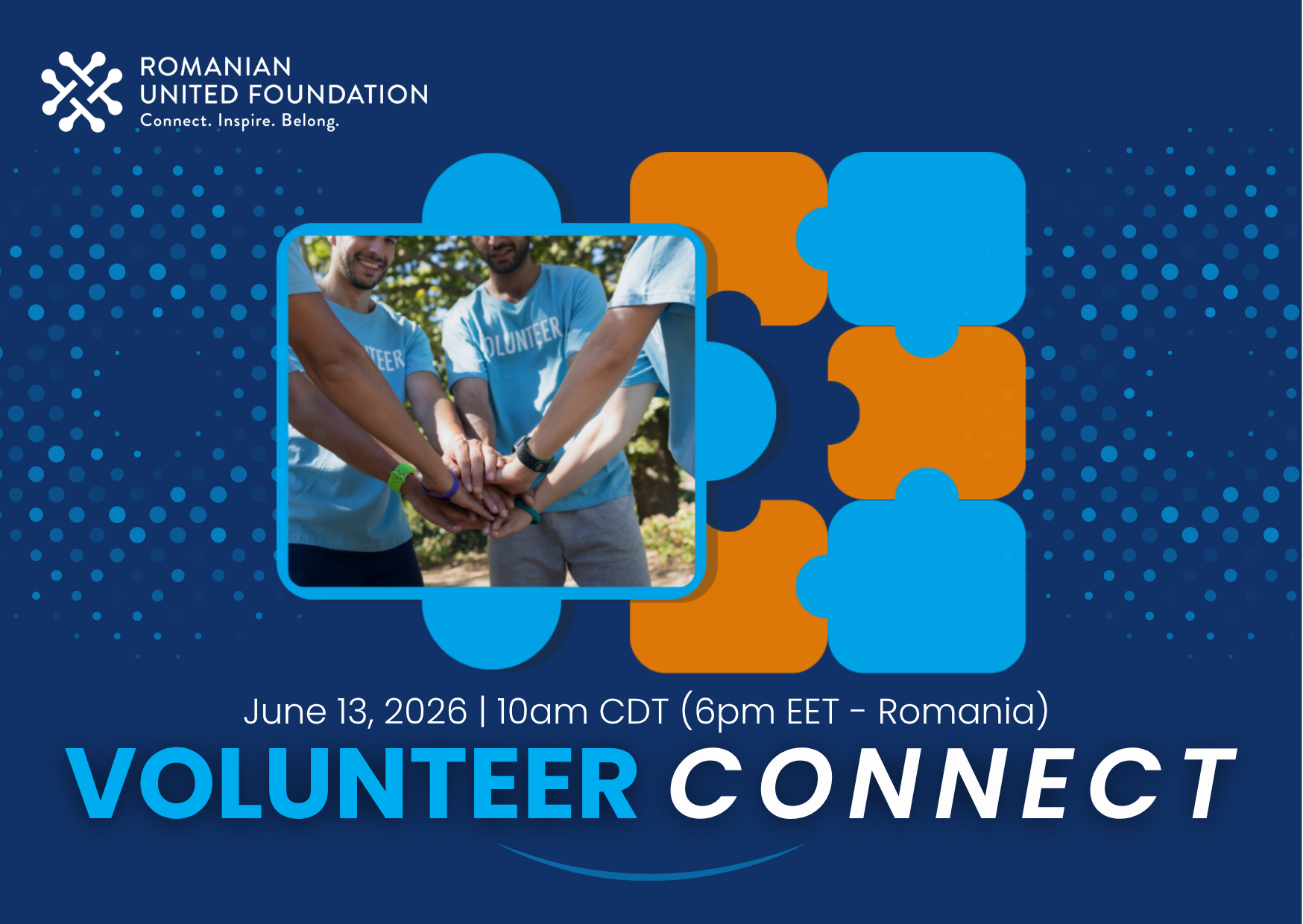 ROMANIAN UNITED FOUNDATION
Connect. Inspire. Belong.

TEER
OLUNTEER

June 13, 2026 | 10am CDT (6pm EET - Romania)
VOLUNTEER CONNECT